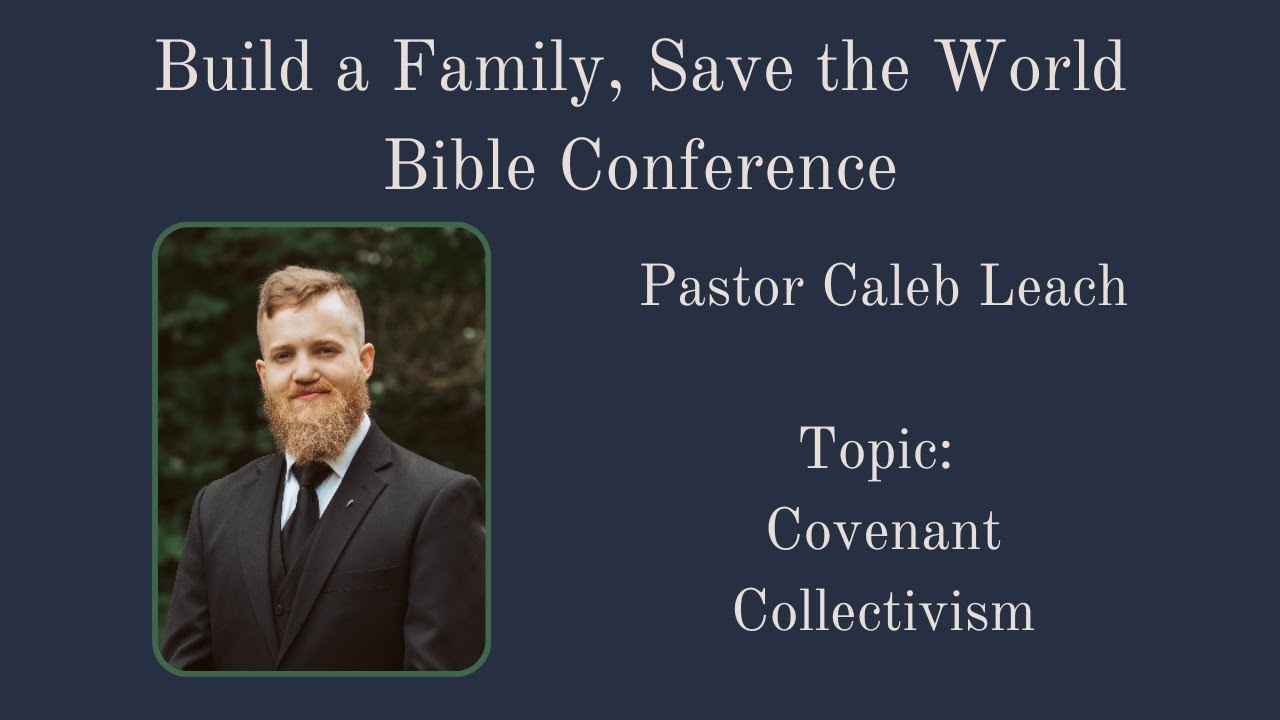 Build a Family, Save the World
Bible Conference

Pastor Caleb Leach

Topic:
Covenant
Collectivism